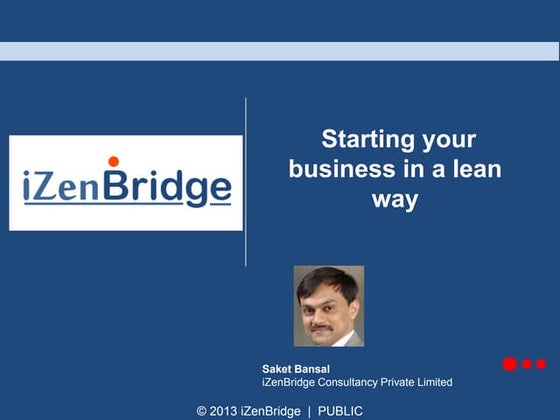 iZenBridge

Starting your business in a lean way

Saket Bansal
iZenBridge Consultancy Private Limited

© 2013 iZenBridge | PUBLIC